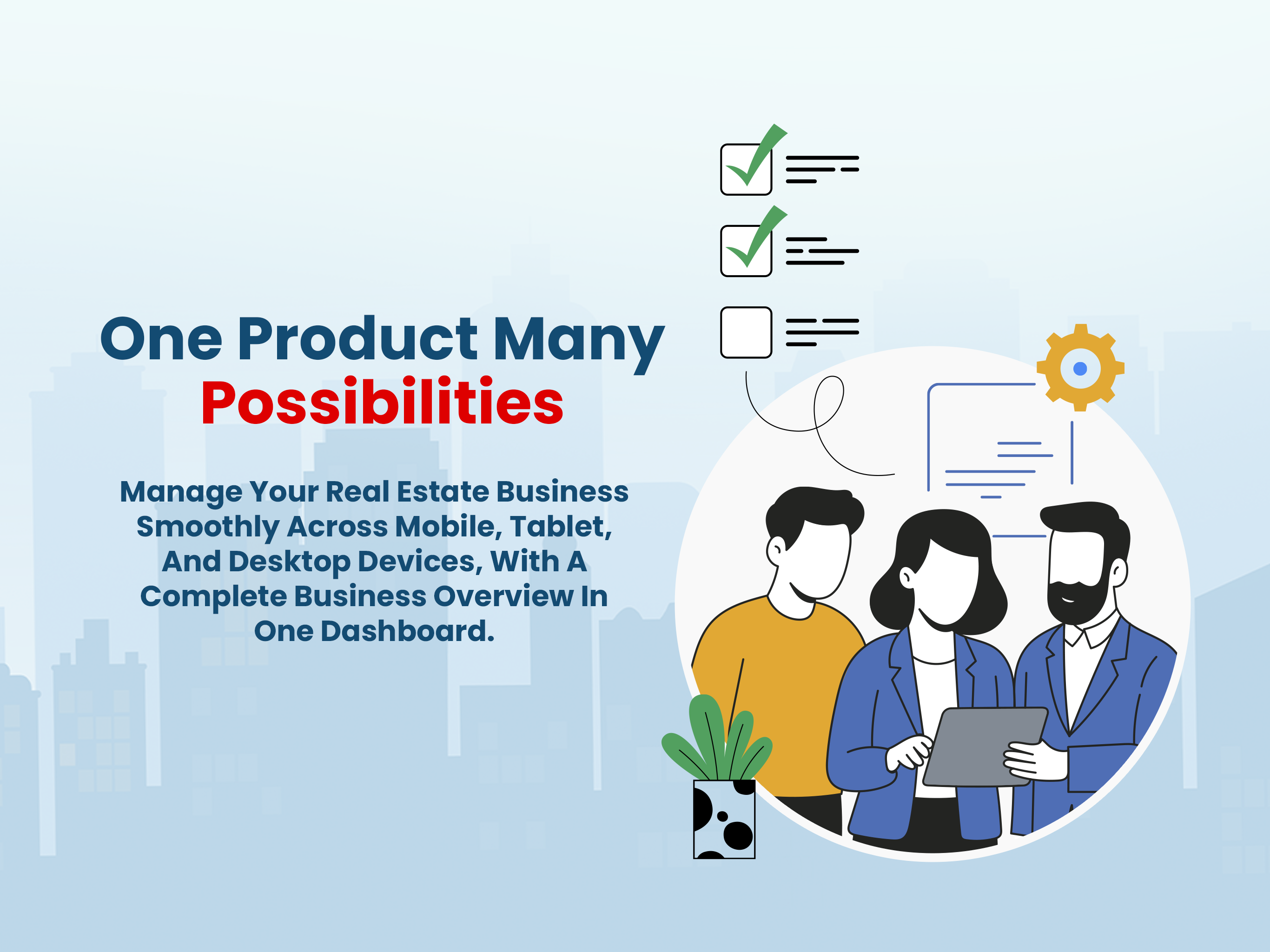 One Product Many Possibilities

Manage Your Real Estate Business Smoothly Across Mobile, Tablet, And Desktop Devices, With A Complete Business Overview In One Dashboard.